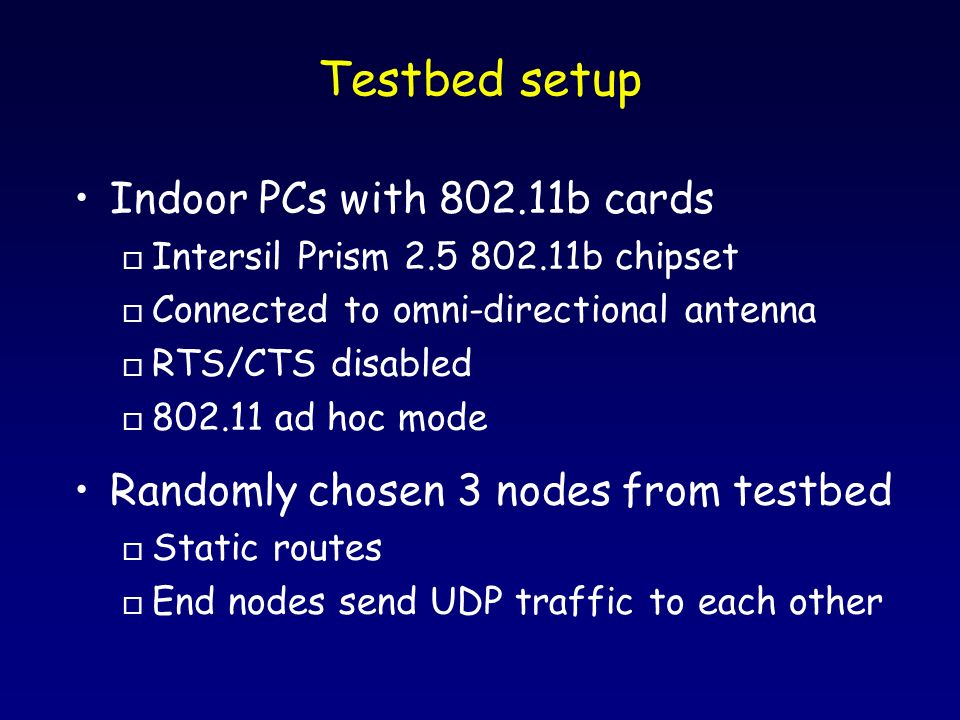 Testbed setup

• Indoor PCs with 802.11b cards
  □ Intersil Prism 2.5 802.11b chipset
  □ Connected to omni-directional antenna
  □ RTS/CTS disabled
  □ 802.11 ad hoc mode

• Randomly chosen 3 nodes from testbed
  □ Static routes
  □ End nodes send UDP traffic to each other